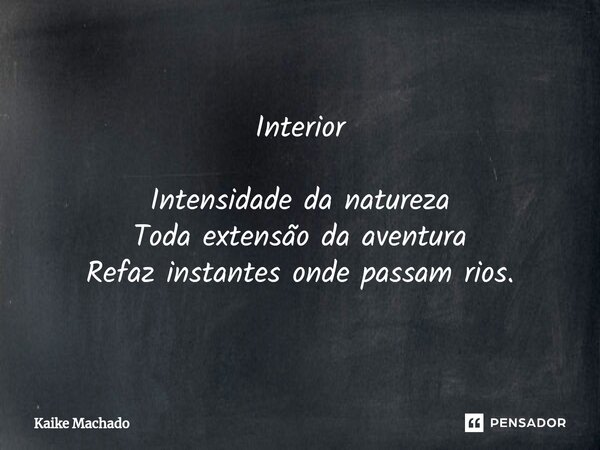 Interior

Intensidade da natureza
Toda extensão da aventura
Refaz instantes onde passam rios.

Kaike Machado

PENSADOR